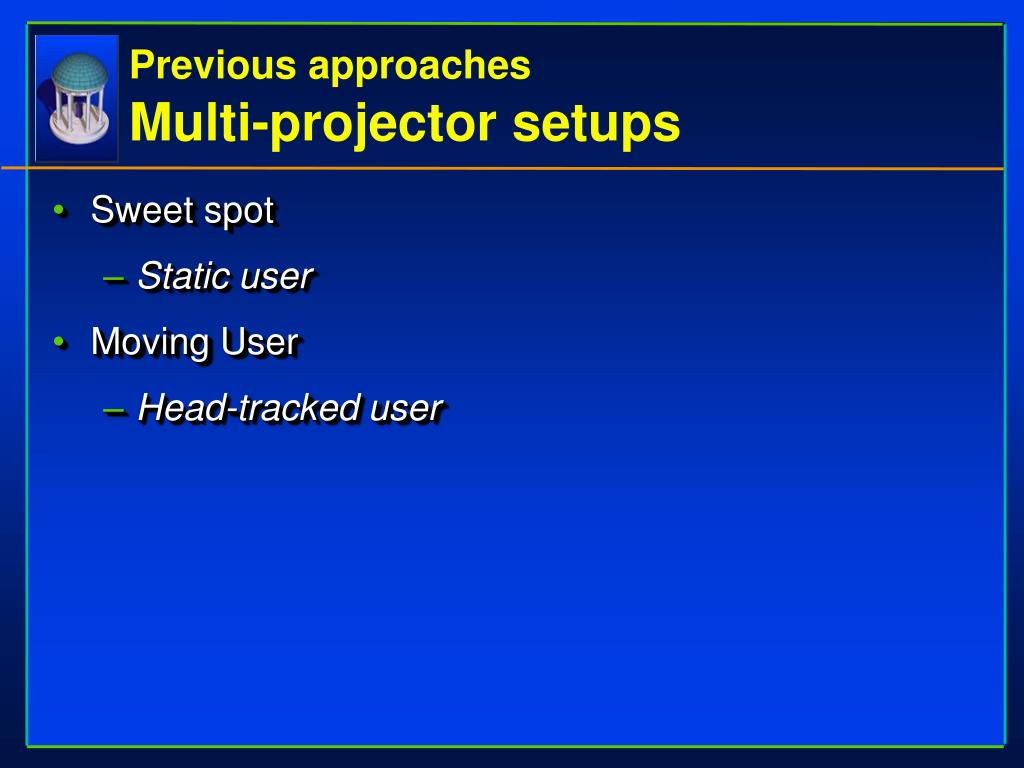 Previous approaches
Multi-projector setups

• Sweet spot
– Static user
• Moving User
– Head-tracked user